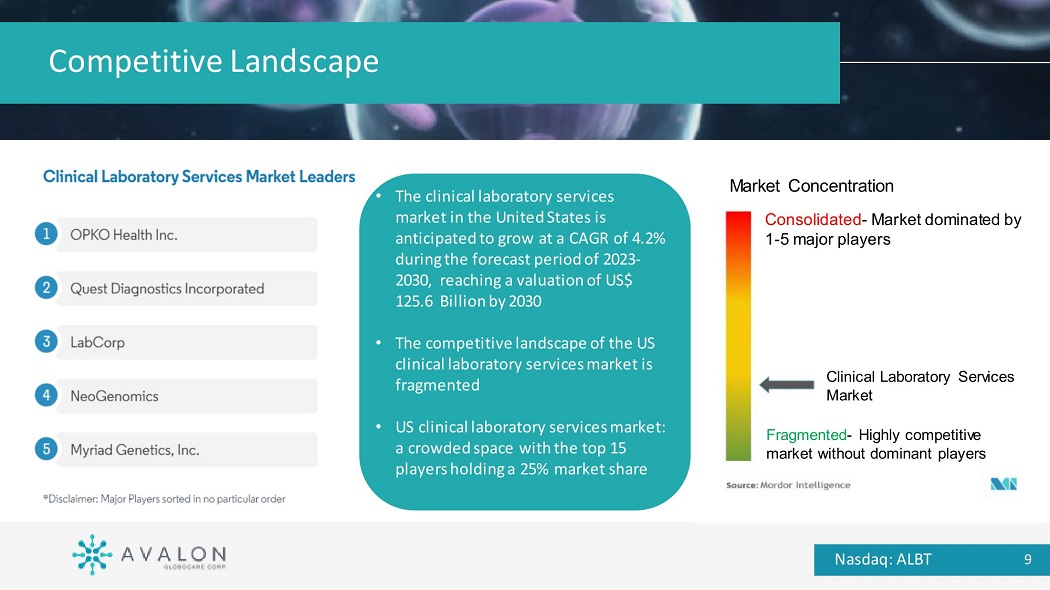 Competitive Landscape

Clinical Laboratory Services Market Leaders

1 OPKO Health Inc.

2 Quest Diagnostics Incorporated

3 LabCorp

4 NeoGenomics

5 Myriad Genetics, Inc.

*Disclaimer: Major Players sorted in no particular order

• The clinical laboratory services market in the United States is anticipated to grow at a CAGR of 4.2% during the forecast period of 2023-2030, reaching a valuation of US$ 125.6 Billion by 2030

• The competitive landscape of the US clinical laboratory services market is fragmented

• US clinical laboratory services market: a crowded space with the top 15 players holding a 25% market share

Market Concentration

Consolidated- Market dominated by 1-5 major players

Clinical Laboratory Services Market

Fragmented- Highly competitive market without dominant players

Source: Mordor Intelligence

AVALON GLOBOCARE CORP.

Nasdaq: ALBT

9